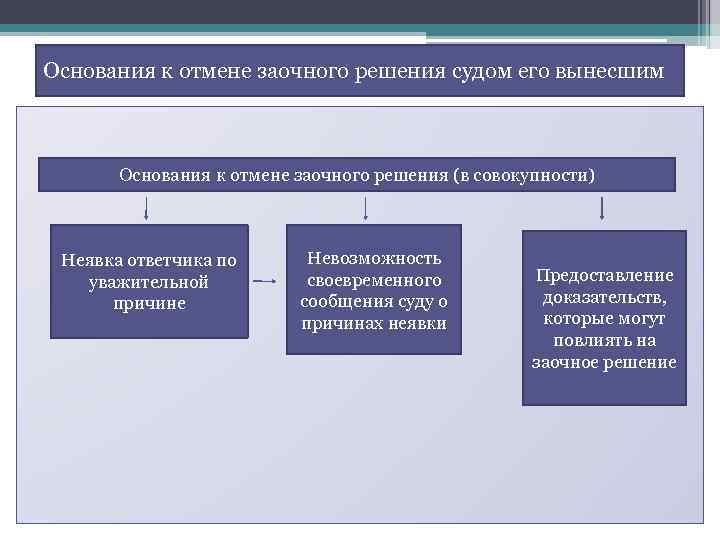 Основания к отмене заочного решения судом его вынесшим

Основания к отмене заочного решения (в совокупности)

Неявка ответчика по уважительной причине

Невозможность своевременного сообщения суду о причинах неявки

Предоставление доказательств, которые могут повлиять на заочное решение